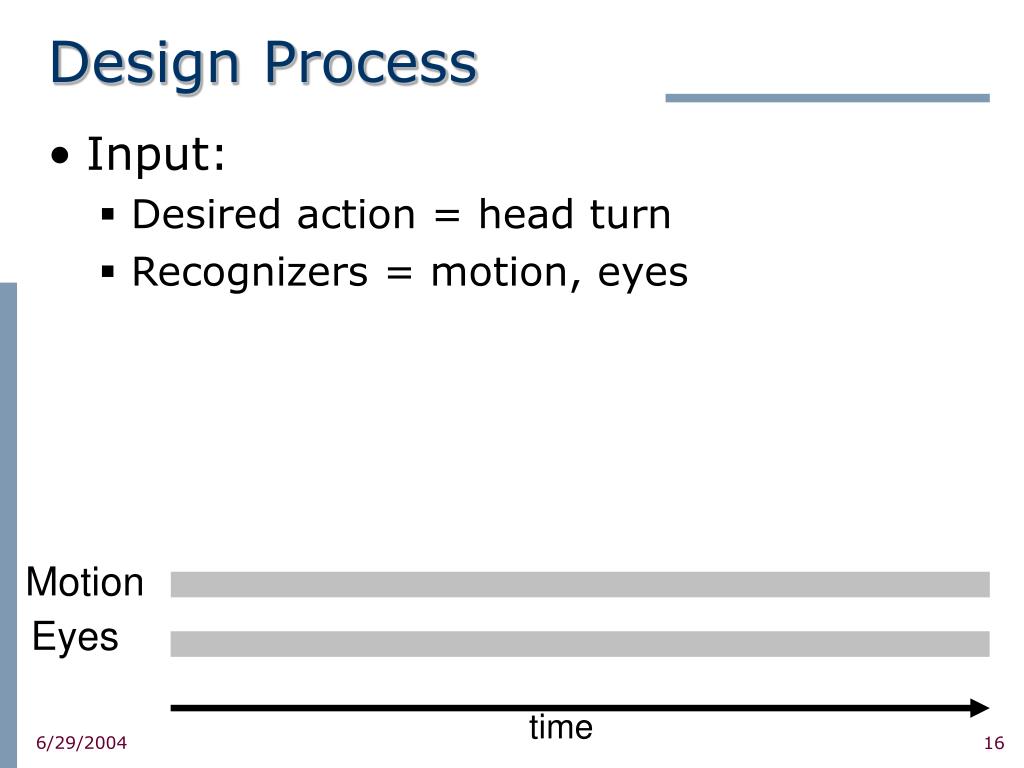 Design Process

• Input:
 ▪ Desired action = head turn
 ▪ Recognizers = motion, eyes

Motion
Eyes
time

6/29/2004
16